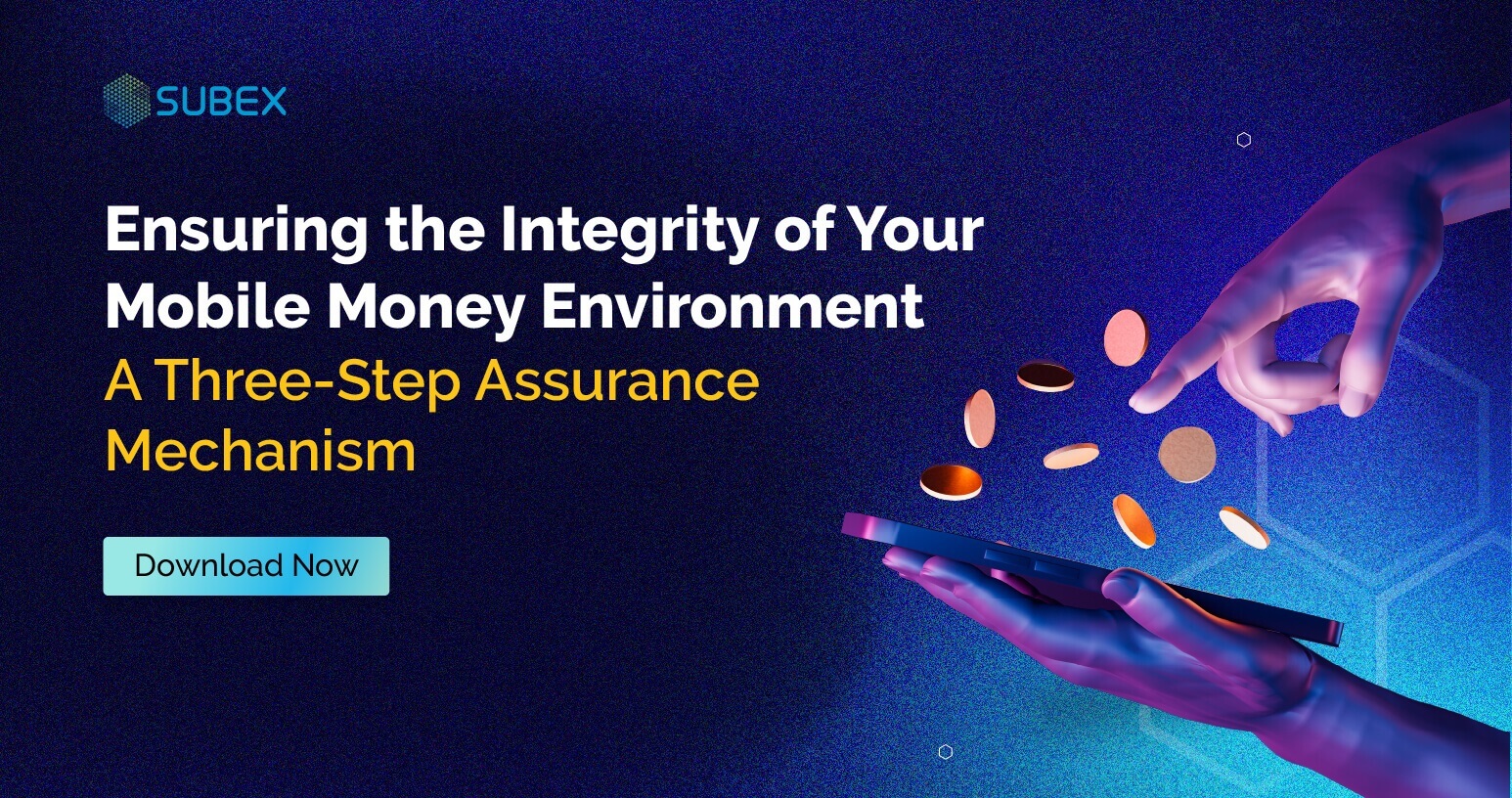 SUBEX

Ensuring the Integrity of Your Mobile Money Environment
A Three-Step Assurance Mechanism

Download Now